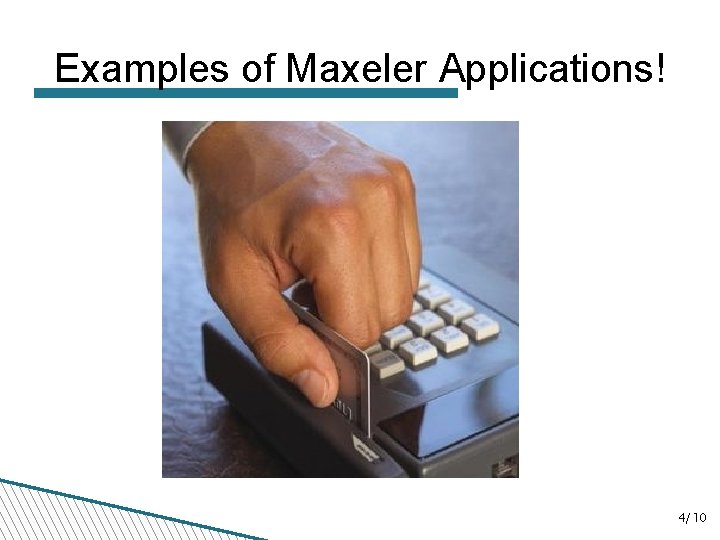 Examples of Maxeler Applications!

4/10